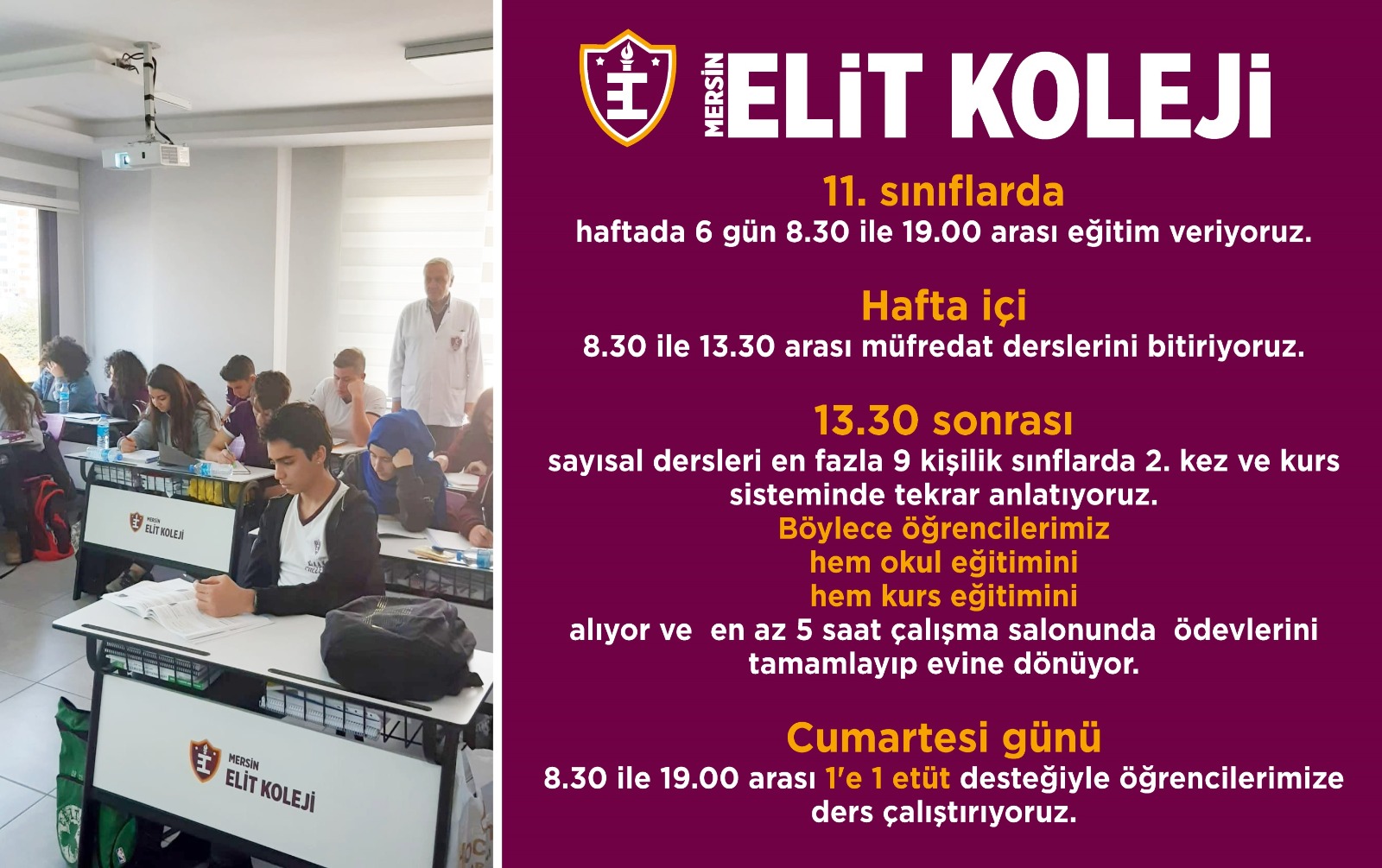 MERSİN ELİT KOLEJİ

MERSİN ELİT KOLEJİ

MERSİN ELİT KOLEJİ

11. sınıflarda
haftada 6 gün 8.30 ile 19.00 arası eğitim veriyoruz.

Hafta içi
8.30 ile 13.30 arası müfredat derslerini bitiriyoruz.

13.30 sonrası
sayısal dersleri en fazla 9 kişilik sınıflarda 2. kez ve kurs sisteminde tekrar anlatıyoruz.
Böylece öğrencilerimiz
hem okul eğitimini
hem kurs eğitimini
alıyor ve en az 5 saat çalışma salonunda ödevlerini tamamlayıp evine dönüyor.

Cumartesi günü
8.30 ile 19.00 arası 1'e 1 etüt desteğiyle öğrencilerimize ders çalıştırıyoruz.